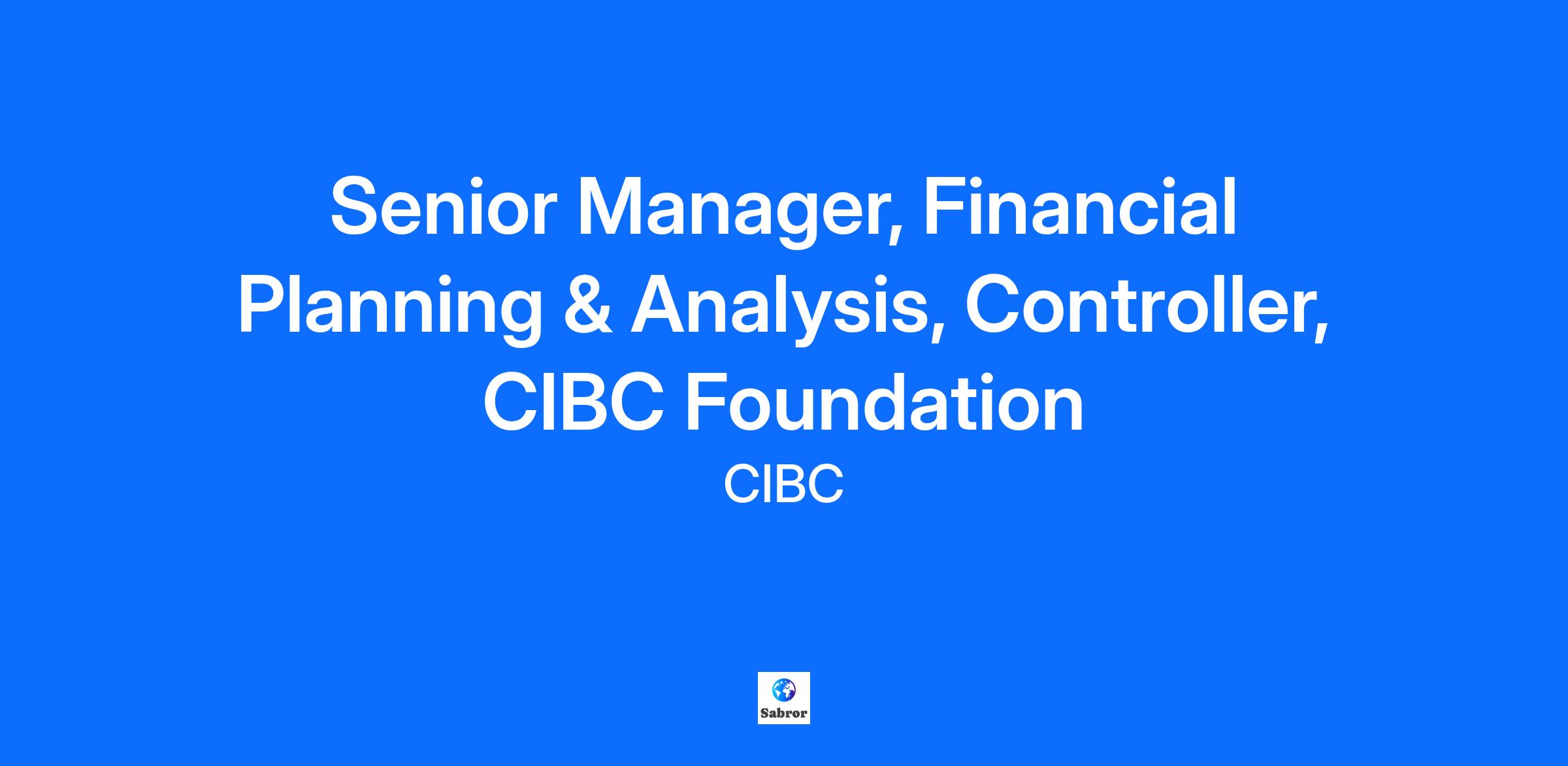 Senior Manager, Financial Planning & Analysis, Controller, CIBC Foundation

CIBC

Sabror